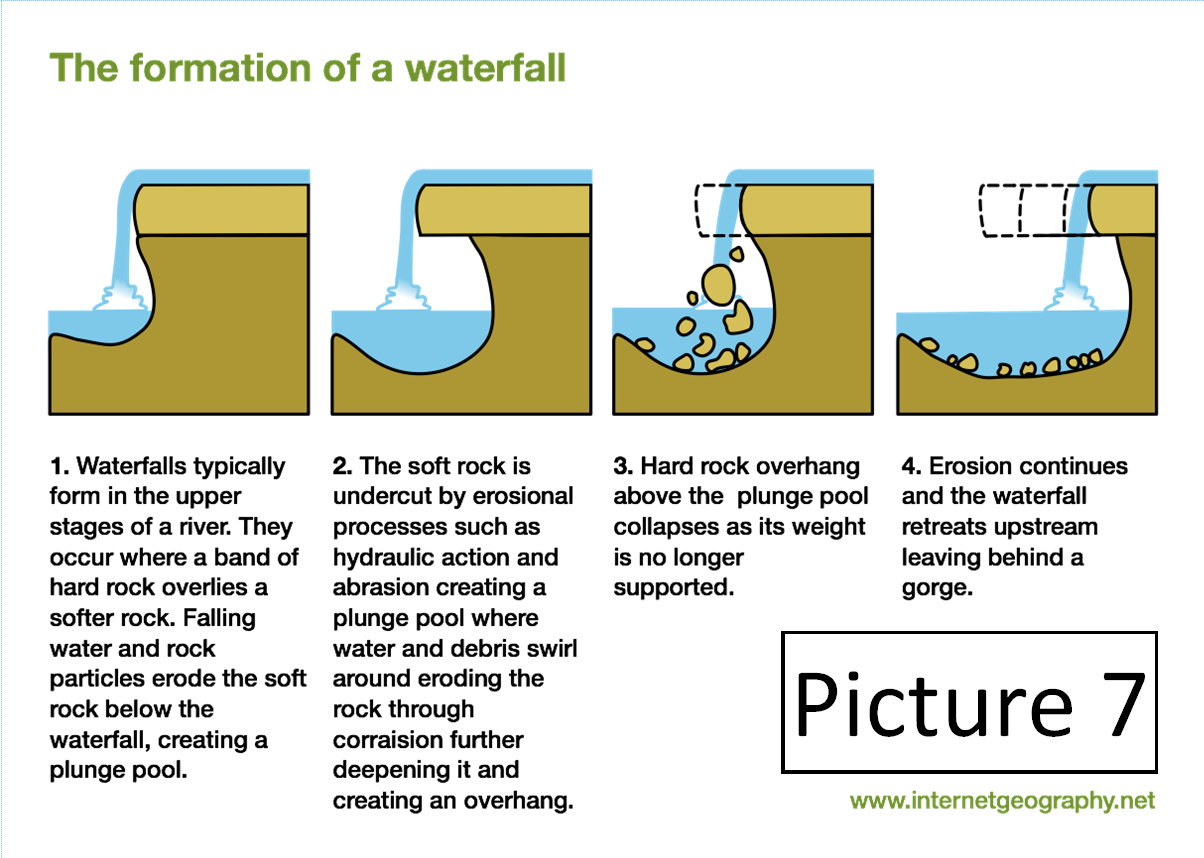 The formation of a waterfall

1. Waterfalls typically form in the upper stages of a river. They occur where a band of hard rock overlies a softer rock. Falling water and rock particles erode the soft rock below the waterfall, creating a plunge pool.

2. The soft rock is undercut by erosional processes such as hydraulic action and abrasion creating a plunge pool where water and debris swirl around eroding the rock through corraision further deepening it and creating an overhang.

3. Hard rock overhang above the plunge pool collapses as its weight is no longer supported.

4. Erosion continues and the waterfall retreats upstream leaving behind a gorge.

Picture 7

www.internetgeography.net